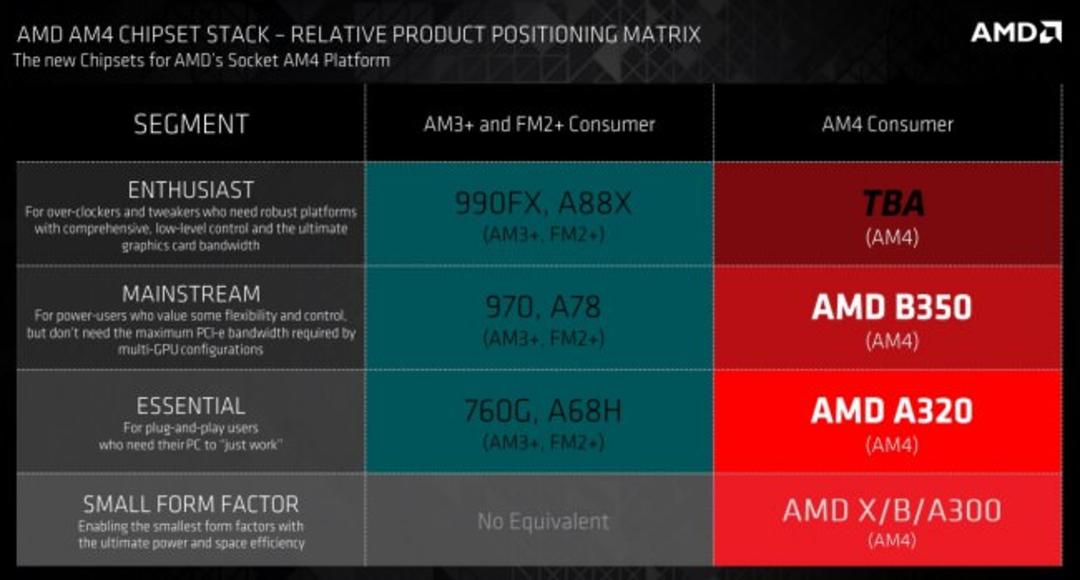 AMD AM4 CHIPSET STACK – RELATIVE PRODUCT POSITIONING MATRIX
The new Chipsets for AMD's Socket AM4 Platform

AMD

| SEGMENT | AM3+ and FM2+ Consumer | AM4 Consumer |
|---|---|---|
| ENTHUSIAST For over-clockers and tweakers who need robust platforms with comprehensive, low-level control and the ultimate graphics card bandwidth | 990FX, A88X (AM3+, FM2+) | TBA (AM4) |
| MAINSTREAM For power-users who value some flexibility and control, but don't need the maximum PCI-e bandwidth required by multi-GPU configurations | 970, A78 (AM3+, FM2+) | AMD B350 (AM4) |
| ESSENTIAL For plug-and-play users who need their PC to "just work" | 760G, A68H (AM3+, FM2+) | AMD A320 (AM4) |
| SMALL FORM FACTOR Enabling the smallest form factors with the ultimate power and space efficiency | No Equivalent | AMD X/B/A300 (AM4) |